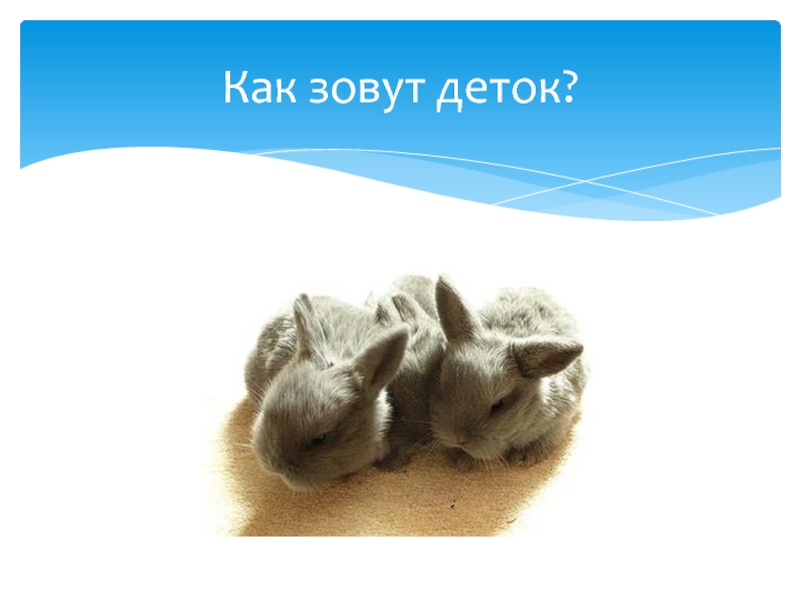 Как зовут деток?